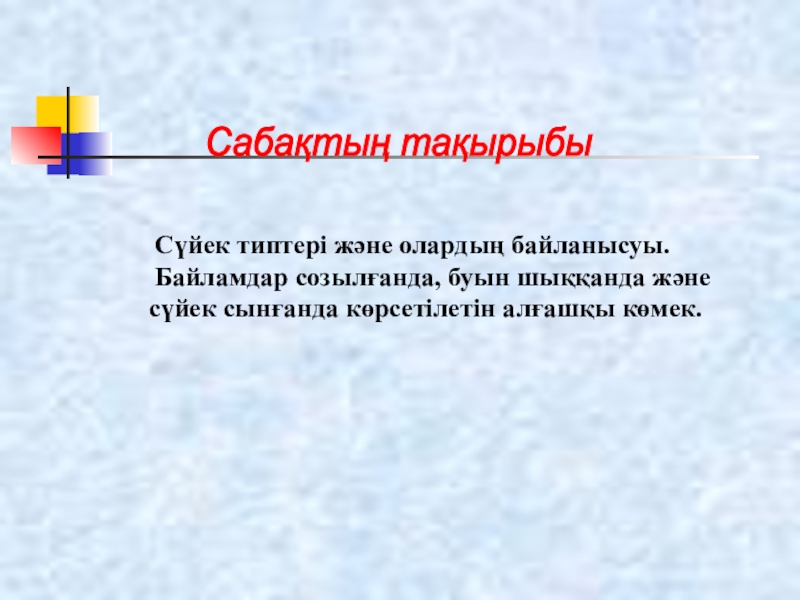 Сабақтың тақырыбы

Сүйек типтері және олардың байланысуы.
Байламдар созылғанда, буын шыққанда және сүйек сынғанда көрсетілетін алғашқы көмек.